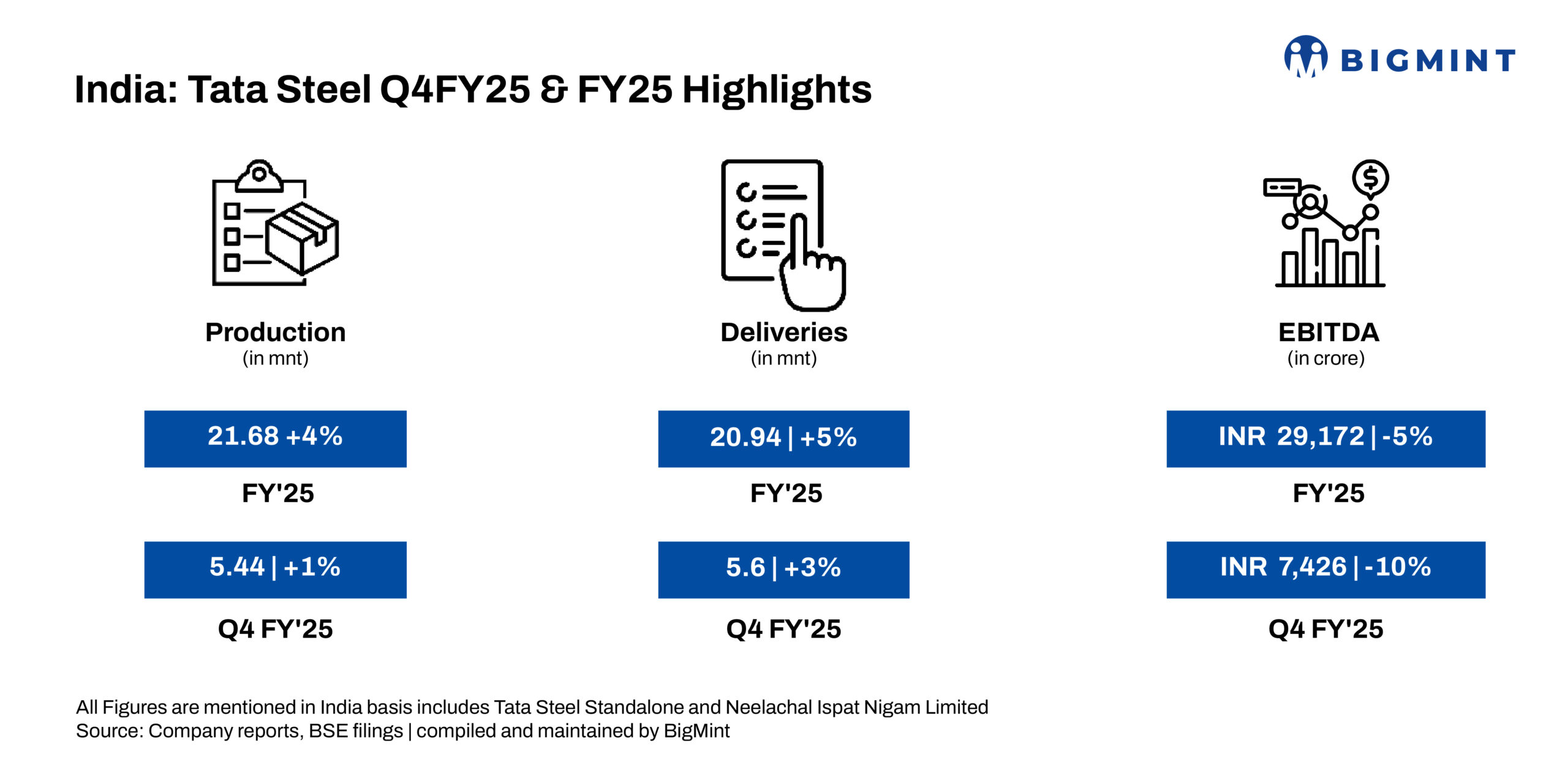 BIGMINT

India: Tata Steel Q4FY25 & FY25 Highlights

Production
(in mnt)

21.68 +4%

FY'25

5.44 | +1%

Q4 FY'25

Deliveries
(in mnt)

20.94 | +5%

FY'25

5.6 | +3%

Q4 FY'25

EBITDA
(in crore)

INR 29,172 | -5%

FY'25

INR 7,426 | -10%

Q4 FY'25

All Figures are mentioned in India basis includes Tata Steel Standalone and Neelachal Ispat Nigam Limited
Source: Company reports, BSE filings | compiled and maintained by BigMint